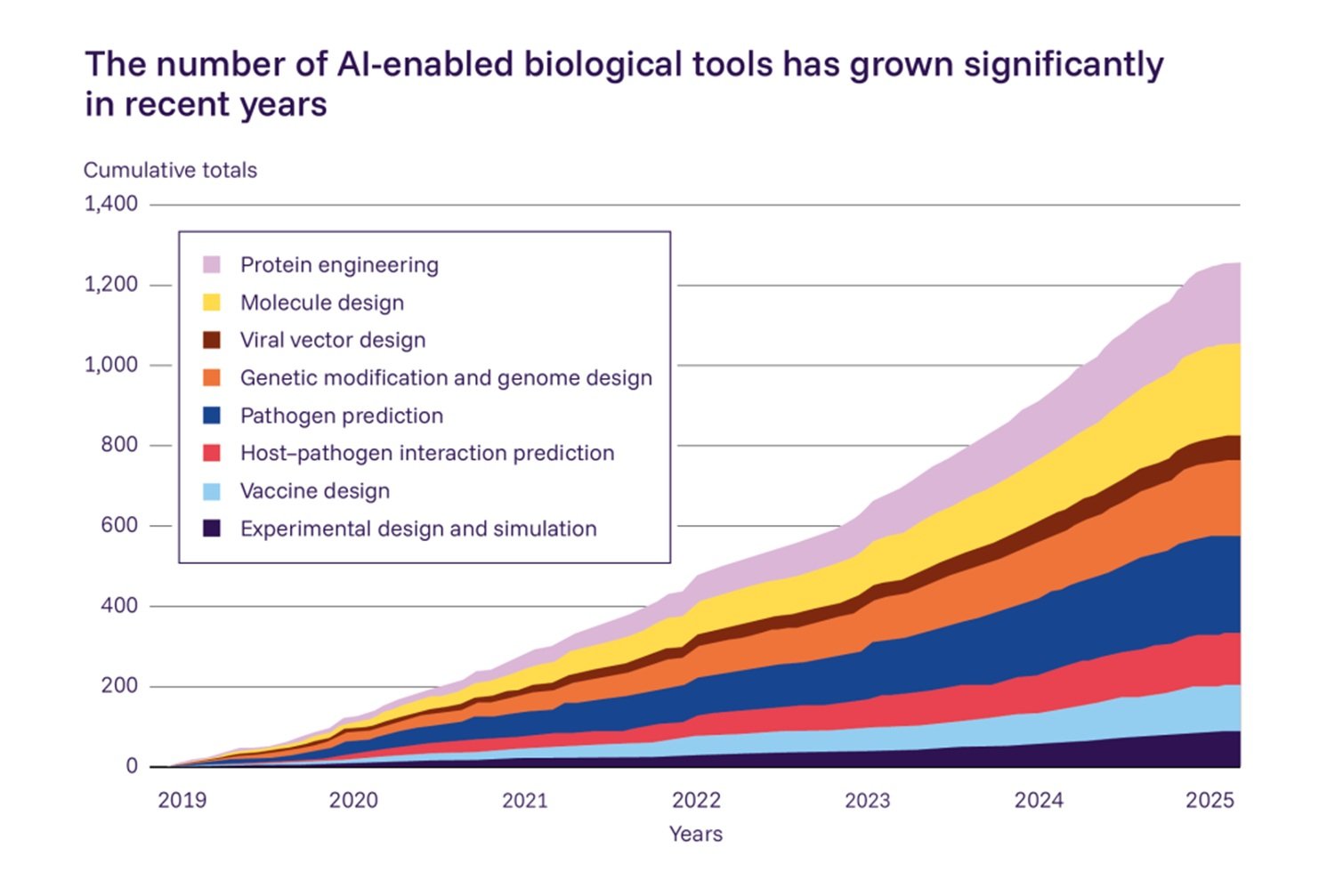 The number of AI-enabled biological tools has grown significantly in recent years

Cumulative totals

1,400
1,200
1,000
800
600
400
200
0

Protein engineering
Molecule design
Viral vector design
Genetic modification and genome design
Pathogen prediction
Host–pathogen interaction prediction
Vaccine design
Experimental design and simulation

2019
2020
2021
2022
2023
2024
2025

Years